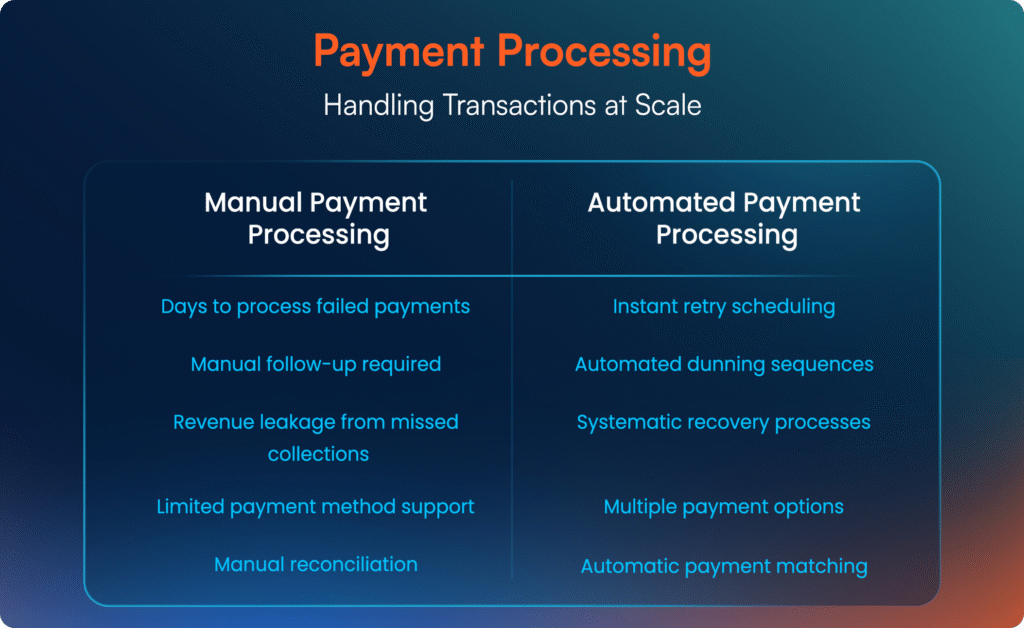 Payment Processing

Handling Transactions at Scale

| Manual Payment Processing | Automated Payment Processing |
|---|---|
| Days to process failed payments | Instant retry scheduling |
| Manual follow-up required | Automated dunning sequences |
| Revenue leakage from missed collections | Systematic recovery processes |
| Limited payment method support | Multiple payment options |
| Manual reconciliation | Automatic payment matching |